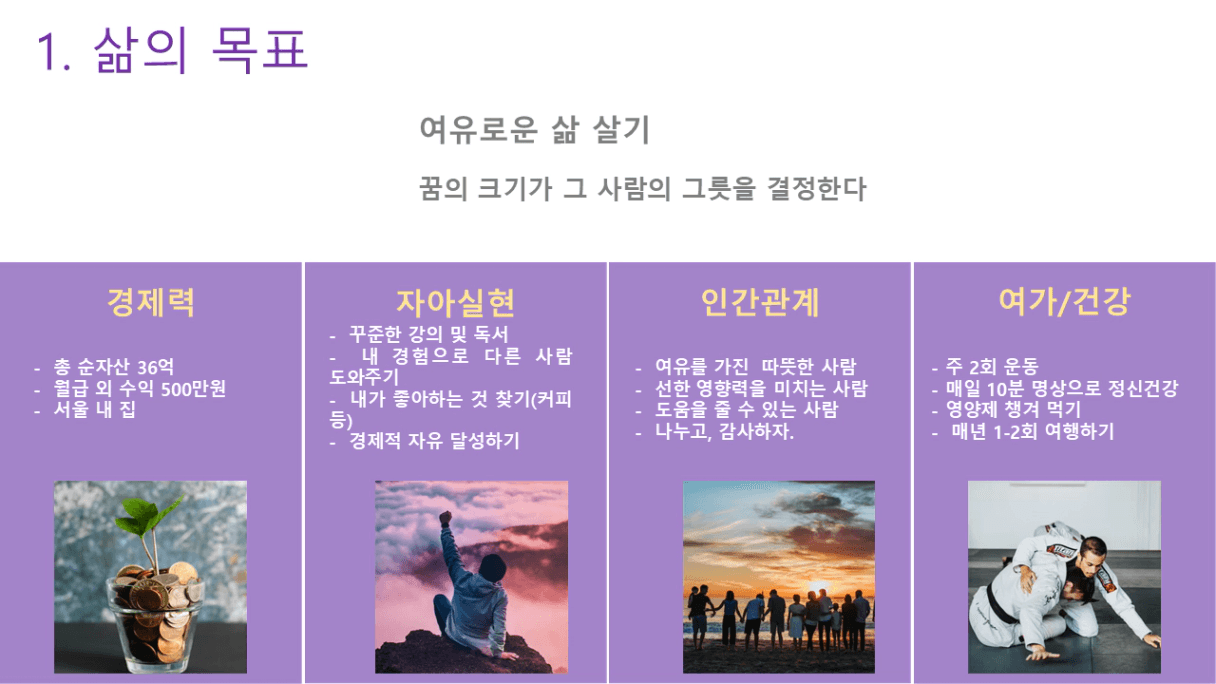 1. 삶의 목표

여유로운 삶 살기

꿈의 크기가 그 사람의 그릇을 결정한다

경제력

- 총 순자산 36억
- 월급 외 수익 500만원
- 서울 내 집

자아실현

- 꾸준한 강의 및 독서
- 내 경험으로 다른 사람 도와주기
- 내가 좋아하는 것 찾기(커피 등)
- 경제적 자유 달성하기

인간관계

- 여유를 가진 따뜻한 사람
- 선한 영향력을 미치는 사람
- 도움을 줄 수 있는 사람
- 나누고, 감사하자.

여가/건강

- 주 2회 운동
- 매일 10분 명상으로 정신건강
- 영양제 챙겨 먹기
- 매년 1-2회 여행하기